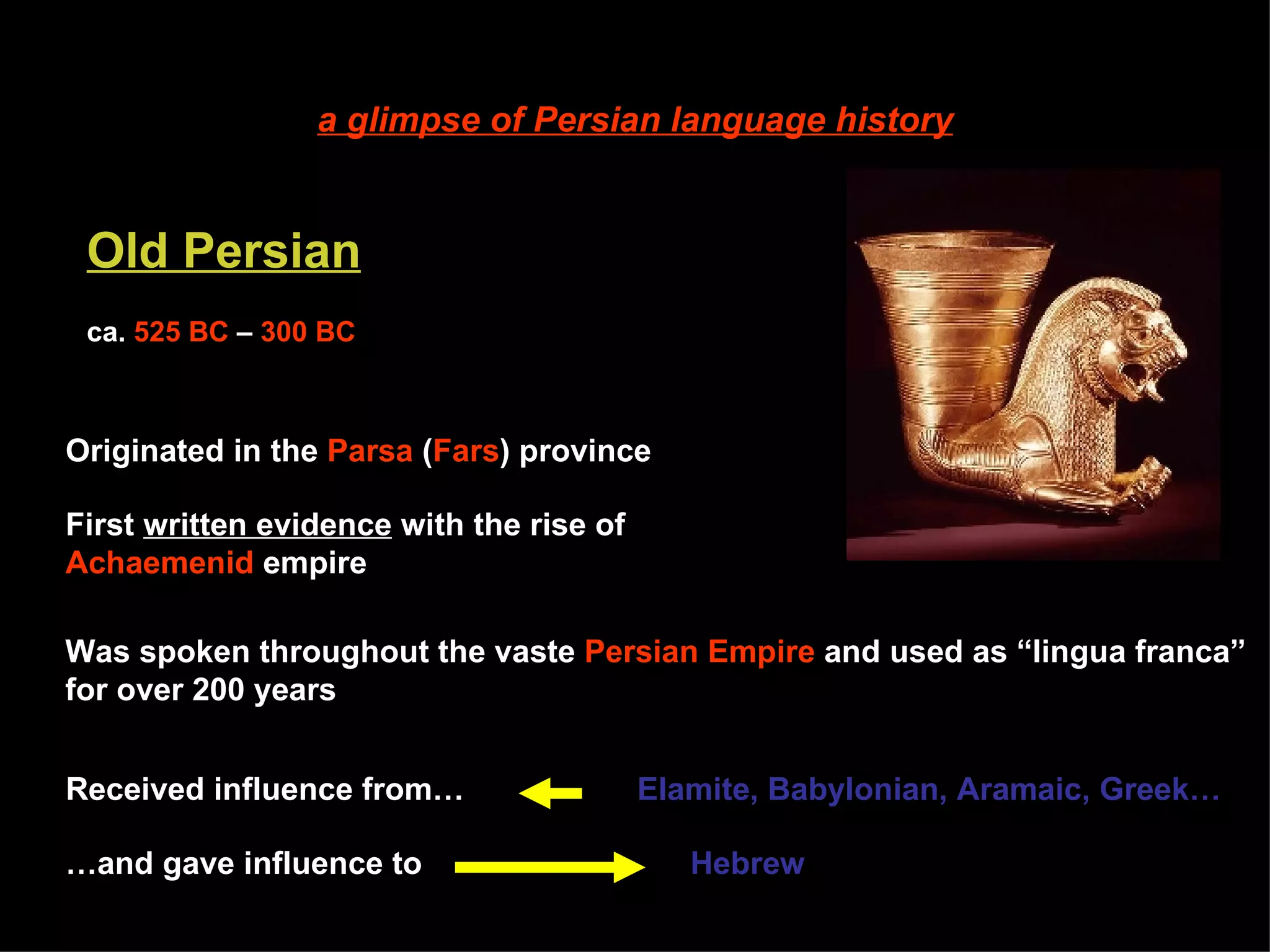 a glimpse of Persian language history

Old Persian

ca. 525 BC – 300 BC

Originated in the Parsa (Fars) province

First written evidence with the rise of Achaemenid empire

Was spoken throughout the vaste Persian Empire and used as “lingua franca” for over 200 years

Received influence from… Elamite, Babylonian, Aramaic, Greek…

…and gave influence to Hebrew